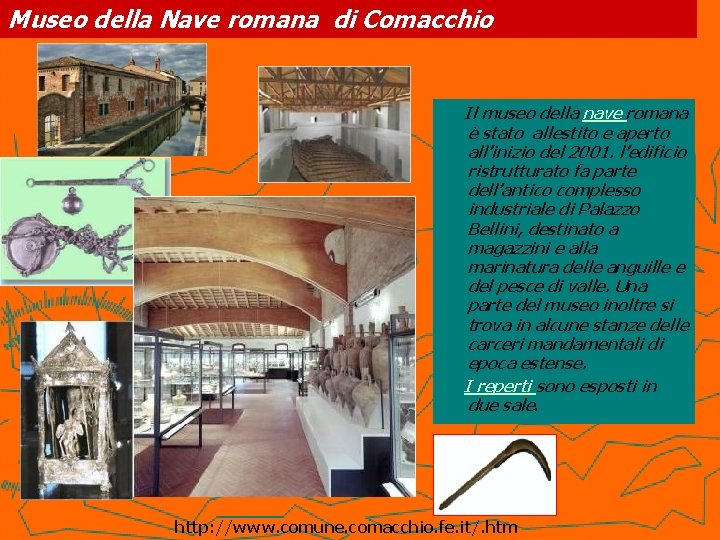 Museo della Nave romana di Comacchio

Il museo della nave romana è stato allestito e aperto all'inizio del 2001. l'edificio ristrutturato fa parte dell'antico complesso industriale di Palazzo Bellini, destinato a magazzini e alla marinatura delle anguille e del pesce di valle. Una parte del museo inoltre si trova in alcune stanze delle carceri mandamentali di epoca estense.

I reperti sono esposti in due sale.

http://www.comune.comacchio.fe.it/.htm